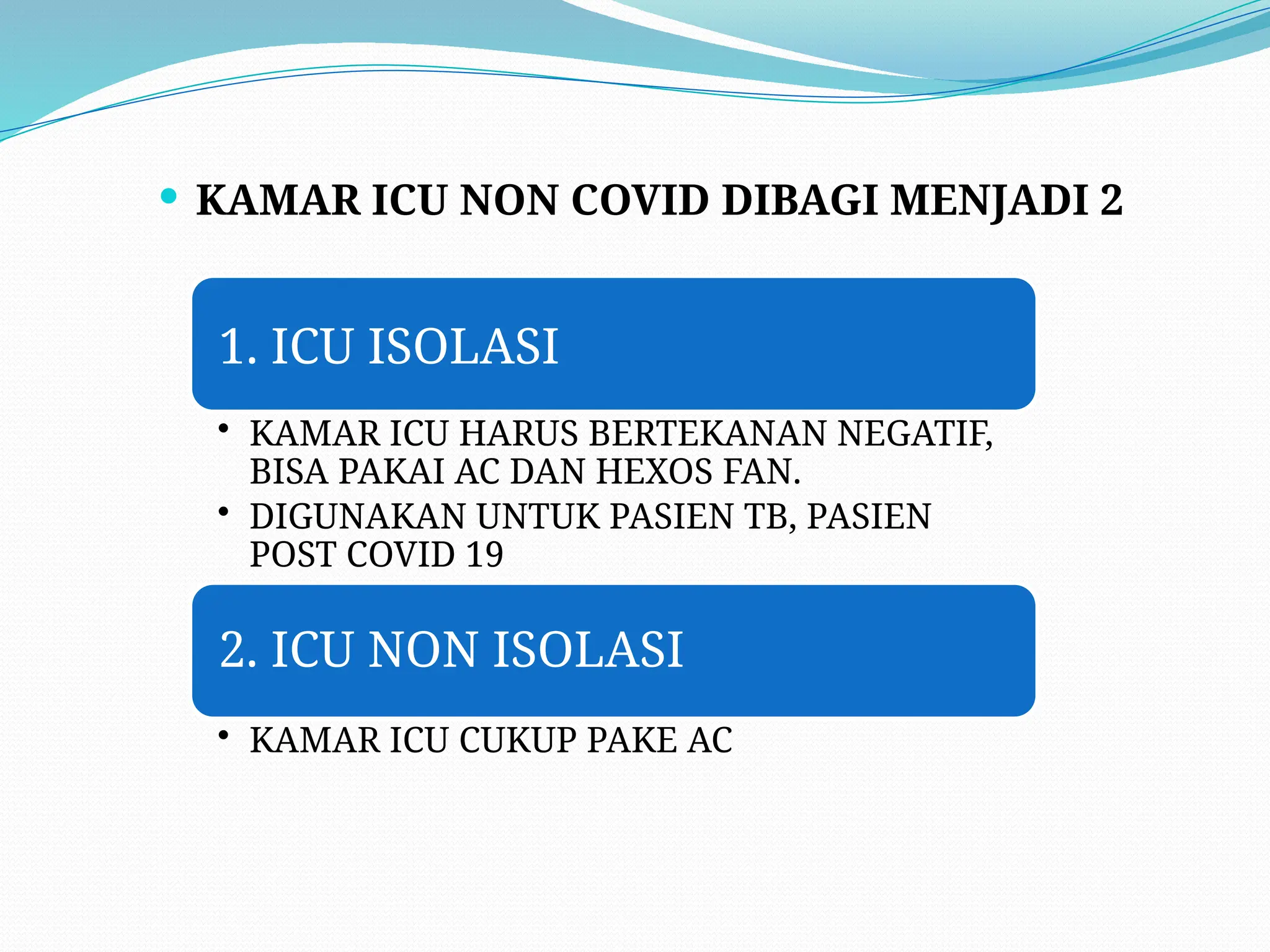 • KAMAR ICU NON COVID DIBAGI MENJADI 2

1. ICU ISOLASI

• KAMAR ICU HARUS BERTEKANAN NEGATIF, BISA PAKAI AC DAN HEXOS FAN.
• DIGUNAKAN UNTUK PASIEN TB, PASIEN POST COVID 19

2. ICU NON ISOLASI

• KAMAR ICU CUKUP PAKE AC